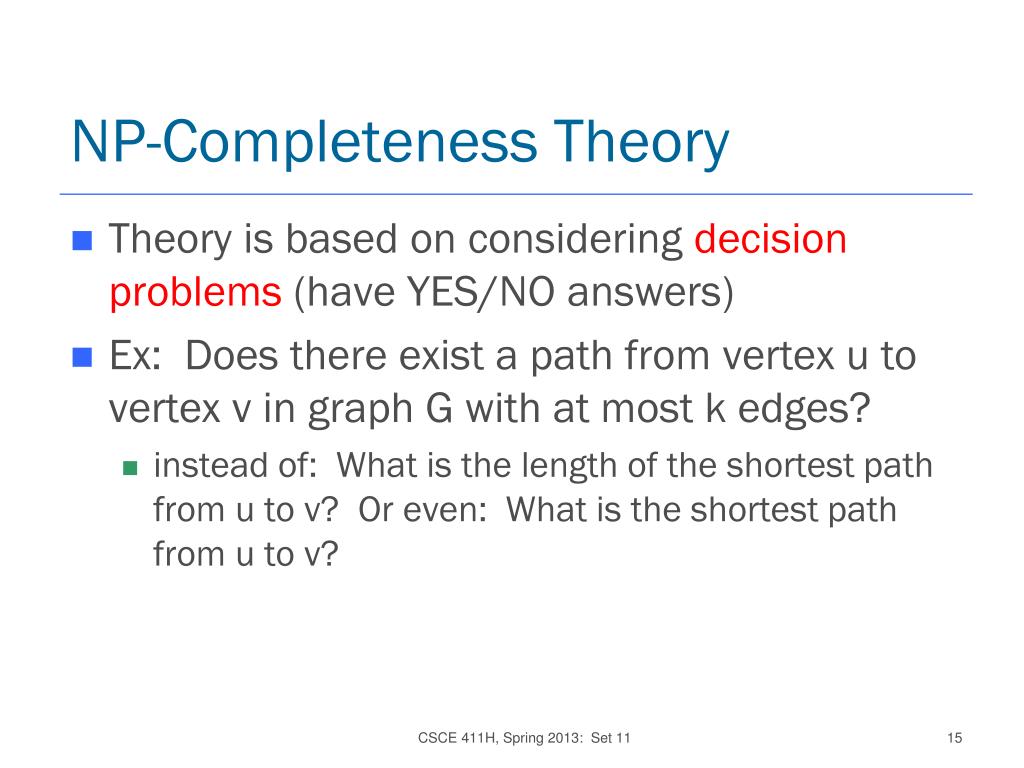 NP-Completeness Theory

Theory is based on considering decision problems (have YES/NO answers)

Ex: Does there exist a path from vertex u to vertex v in graph G with at most k edges?

instead of: What is the length of the shortest path from u to v? Or even: What is the shortest path from u to v?

CSCE 411H, Spring 2013: Set 11

15